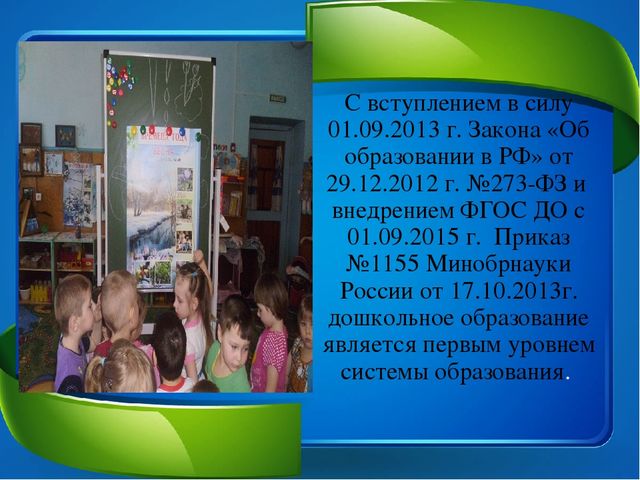 С вступлением в силу 01.09.2013 г. Закона «Об образовании в РФ» от 29.12.2012 г. №273-ФЗ и внедрением ФГОС ДО с 01.09.2015 г. Приказ №1155 Минобрнауки России от 17.10.2013г. дошкольное образование является первым уровнем системы образования.